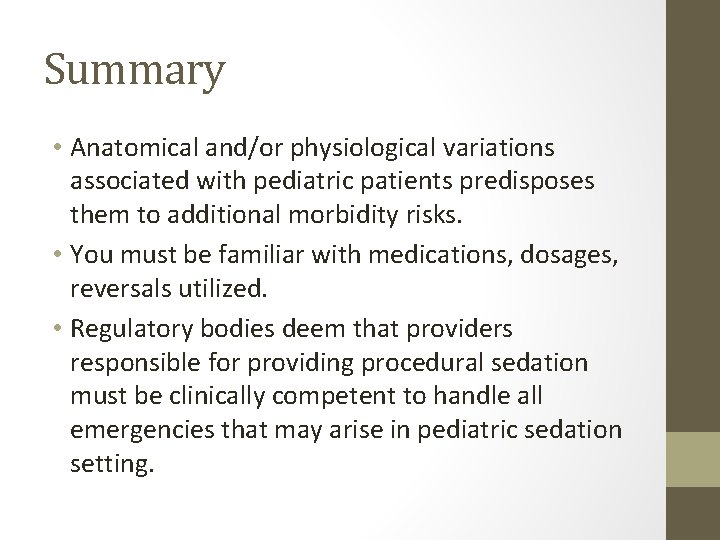 Summary

• Anatomical and/or physiological variations associated with pediatric patients predisposes them to additional morbidity risks.

• You must be familiar with medications, dosages, reversals utilized.

• Regulatory bodies deem that providers responsible for providing procedural sedation must be clinically competent to handle all emergencies that may arise in pediatric sedation setting.